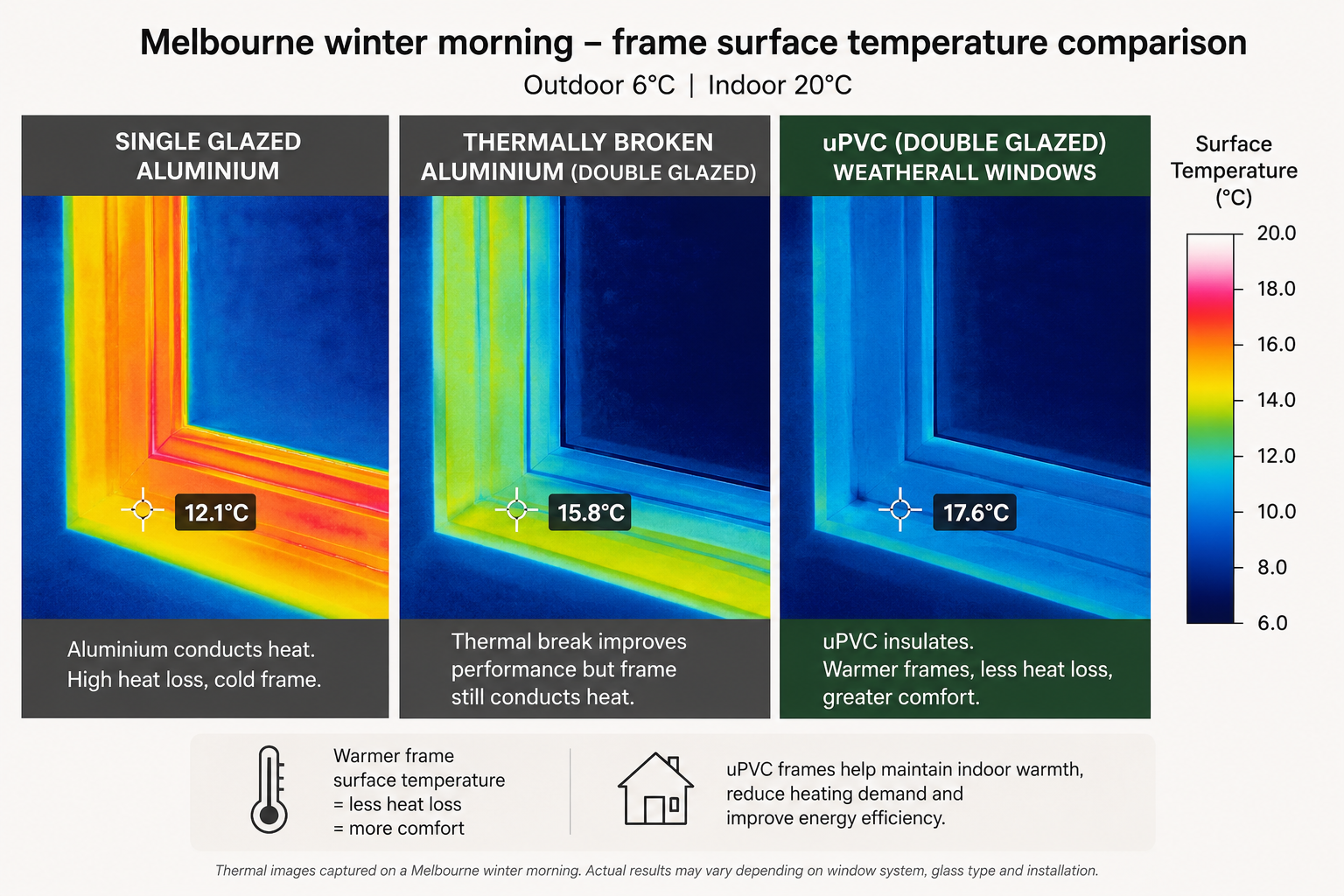 Melbourne winter morning – frame surface temperature comparison

Outdoor 6°C | Indoor 20°C

SINGLE GLAZED ALUMINIUM

12.1°C

Aluminium conducts heat.
High heat loss, cold frame.

THERMALLY BROKEN ALUMINIUM (DOUBLE GLAZED)

15.8°C

Thermal break improves performance but frame still conducts heat.

uPVC (DOUBLE GLAZED) WEATHERALL WINDOWS

17.6°C

uPVC insulates.
Warmer frames, less heat loss, greater comfort.

Surface Temperature (°C)

20.0
18.0
16.0
14.0
12.0
10.0
8.0
6.0

Warmer frame surface temperature
= less heat loss
= more comfort

uPVC frames help maintain indoor warmth, reduce heating demand and improve energy efficiency.

Thermal images captured on a Melbourne winter morning. Actual results may vary depending on window system, glass type and installation.